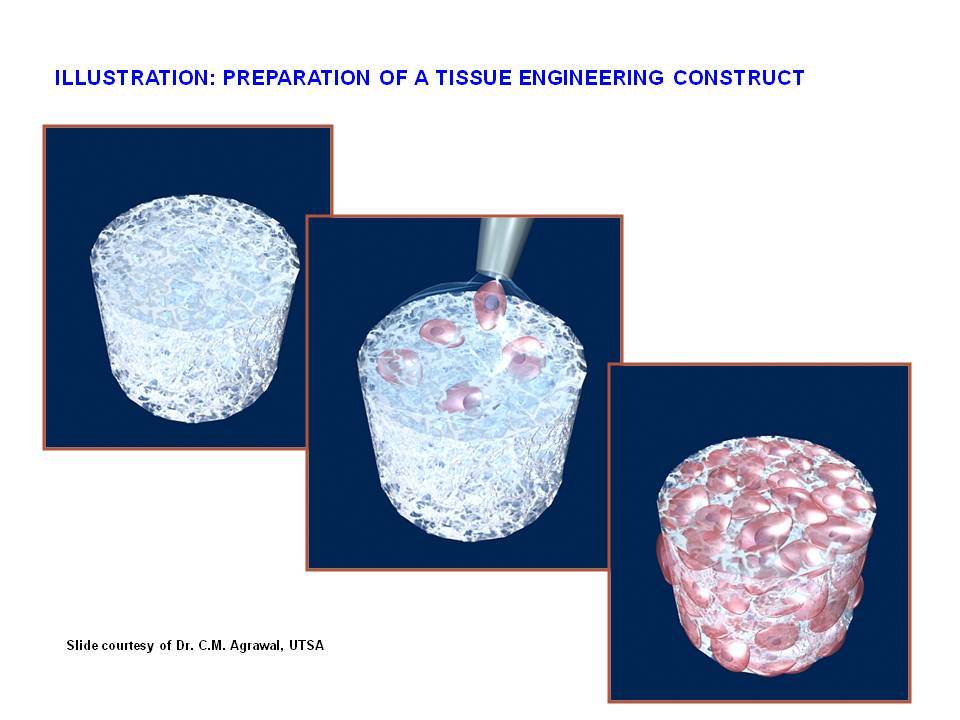 ILLUSTRATION: PREPARATION OF A TISSUE ENGINEERING CONSTRUCT

Slide courtesy of Dr. C.M. Agrawal, UTSA